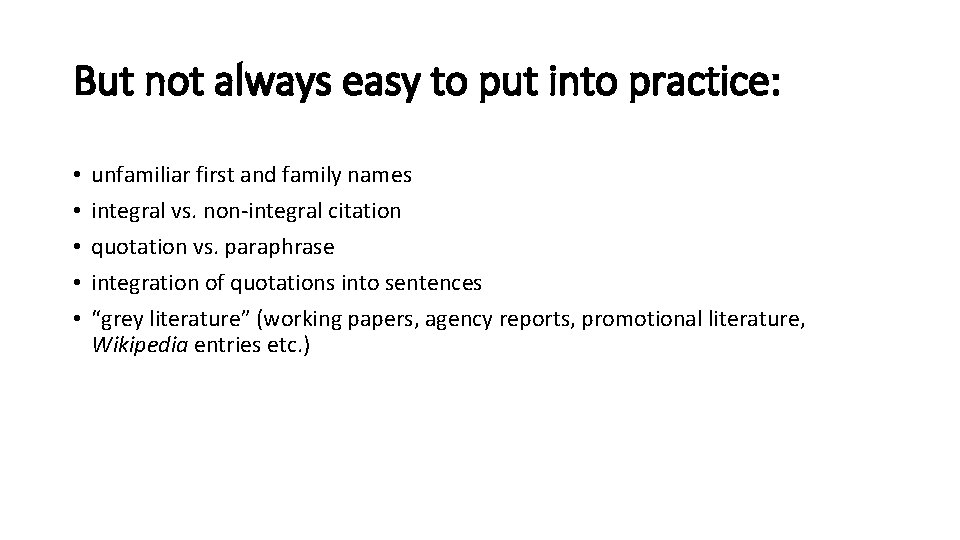 But not always easy to put into practice:

• unfamiliar first and family names
• integral vs. non-integral citation
• quotation vs. paraphrase
• integration of quotations into sentences
• “grey literature” (working papers, agency reports, promotional literature, Wikipedia entries etc.)